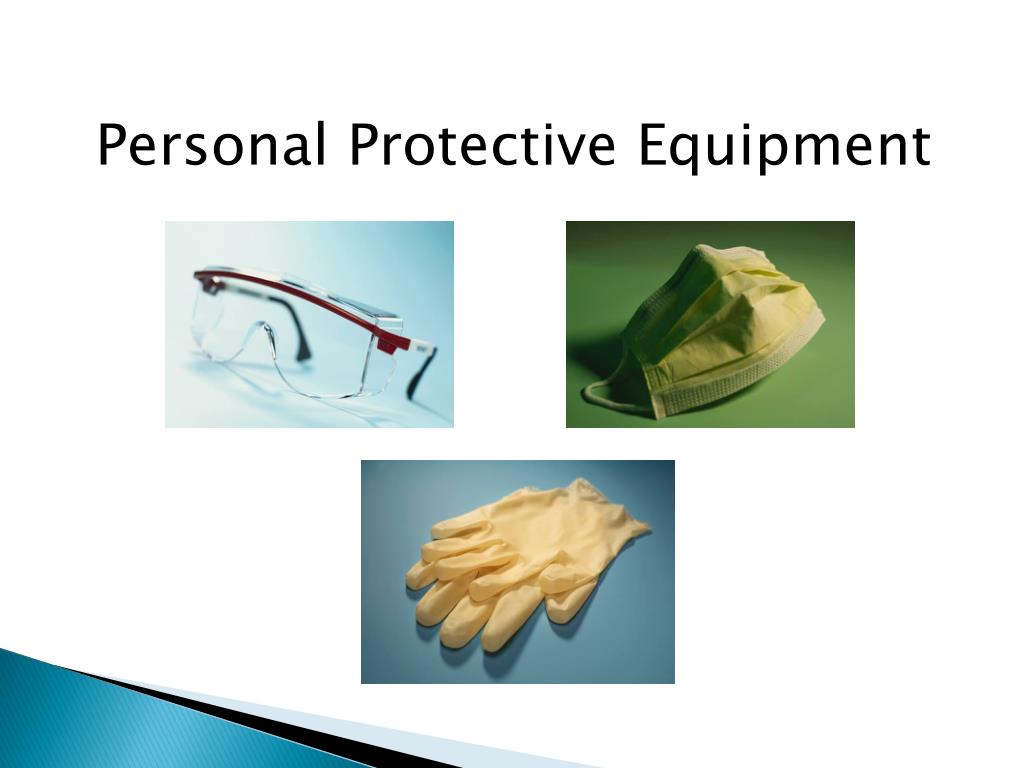 Personal Protective Equipment